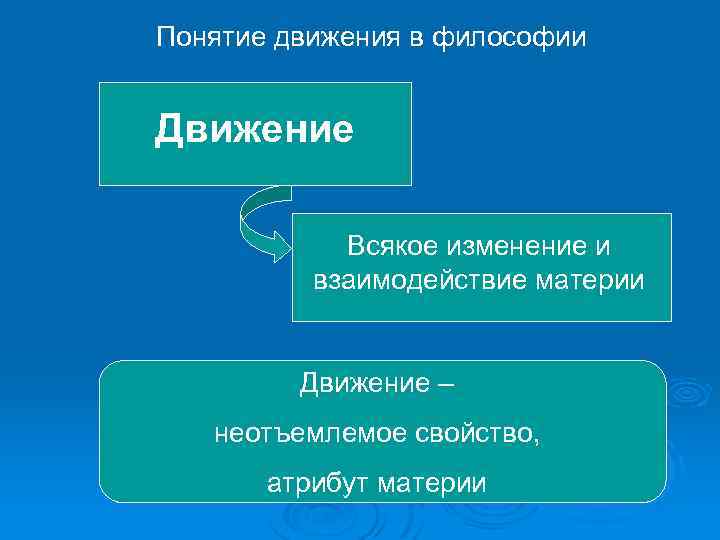 Понятие движения в философии

Движение

Всякое изменение и взаимодействие материи

Движение –

неотъемлемое свойство,

атрибут материи